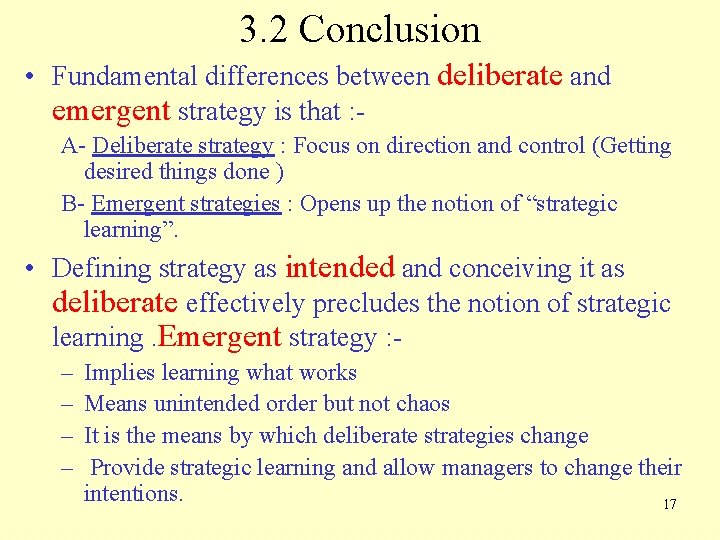 3.2 Conclusion

• Fundamental differences between deliberate and emergent strategy is that :-

A- Deliberate strategy : Focus on direction and control (Getting desired things done )

B- Emergent strategies : Opens up the notion of “strategic learning”.

• Defining strategy as intended and conceiving it as deliberate effectively precludes the notion of strategic learning .Emergent strategy :-

– Implies learning what works
– Means unintended order but not chaos
– It is the means by which deliberate strategies change
– Provide strategic learning and allow managers to change their intentions.

17